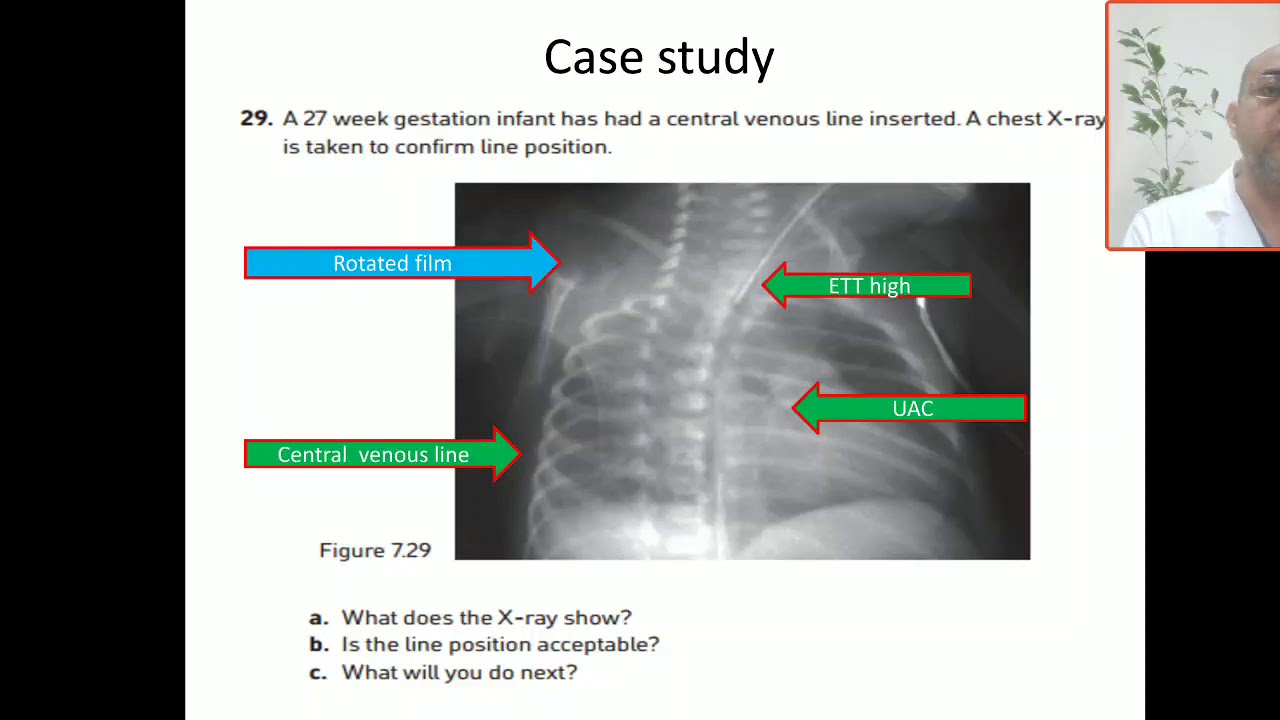 Case study

29. A 27 week gestation infant has had a central venous line inserted. A chest X-ray is taken to confirm line position.

Rotated film

ETT high

UAC

Central venous line

Figure 7.29

a. What does the X-ray show?
b. Is the line position acceptable?
c. What will you do next?